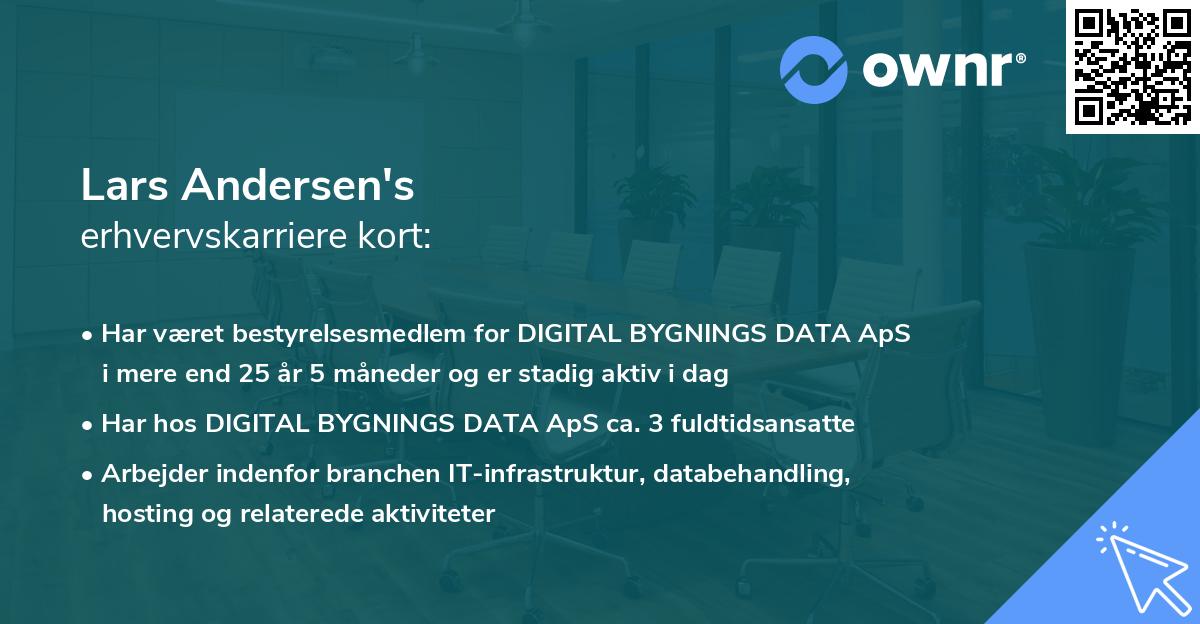 ownr®

Lars Andersen's
erhvervskarriere kort:

• Har været bestyrelsesmedlem for DIGITAL BYGNINGS DATA ApS i mere end 25 år 5 måneder og er stadig aktiv i dag
• Har hos DIGITAL BYGNINGS DATA ApS ca. 3 fuldtidsansatte
• Arbejder indenfor branchen IT-infrastruktur, databehandling, hosting og relaterede aktiviteter